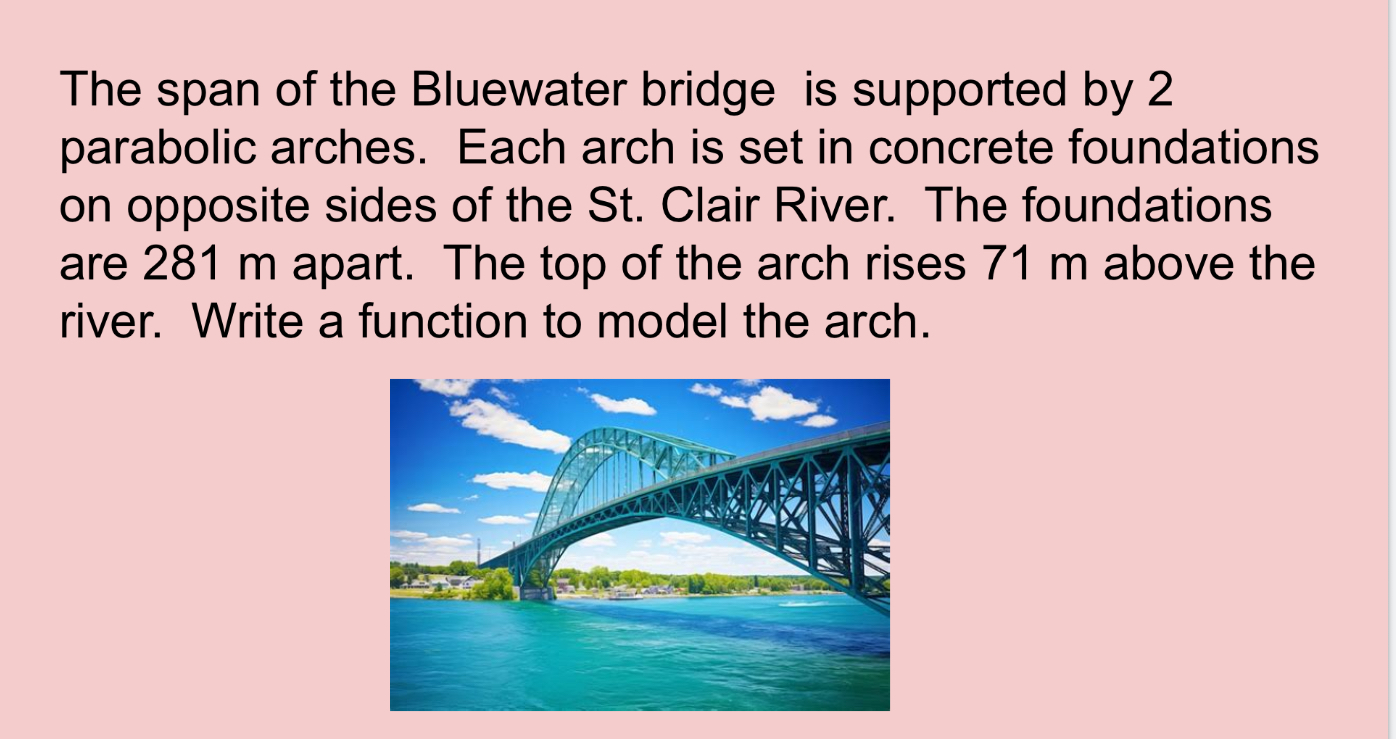 The span of the Bluewater bridge  is supported by 2 parabolic arches.  Each arch is set in concrete foundations on opposite sides of the St. Clair River.  The foundations are 281 m apart.  The top of the arch rises 71 m above the river.  Write a function to model the arch.